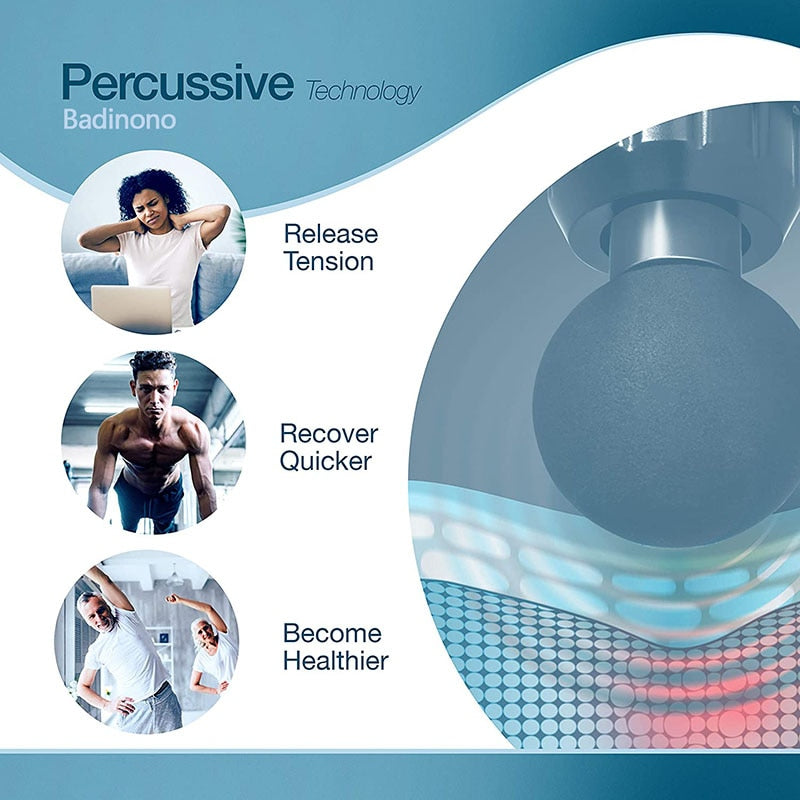 Percussive Technology
Badinono

Release Tension

Recover Quicker

Become Healthier